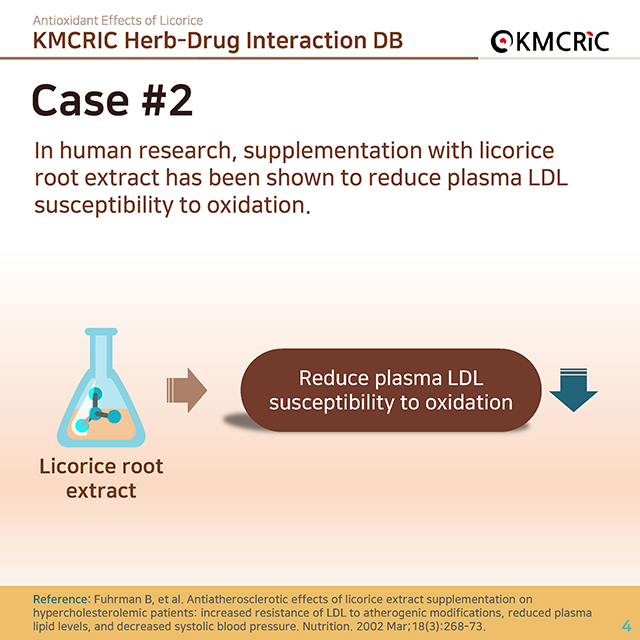 Antioxidant Effects of Licorice
KMCRIC Herb-Drug Interaction DB

KMCRiC

Case #2

In human research, supplementation with licorice root extract has been shown to reduce plasma LDL susceptibility to oxidation.

Licorice root extract

Reduce plasma LDL susceptibility to oxidation

Reference: Fuhrman B, et al. Antiatherosclerotic effects of licorice extract supplementation on hypercholesterolemic patients: increased resistance of LDL to atherogenic modifications, reduced plasma lipid levels, and decreased systolic blood pressure. Nutrition. 2002 Mar;18(3):268-73.

4